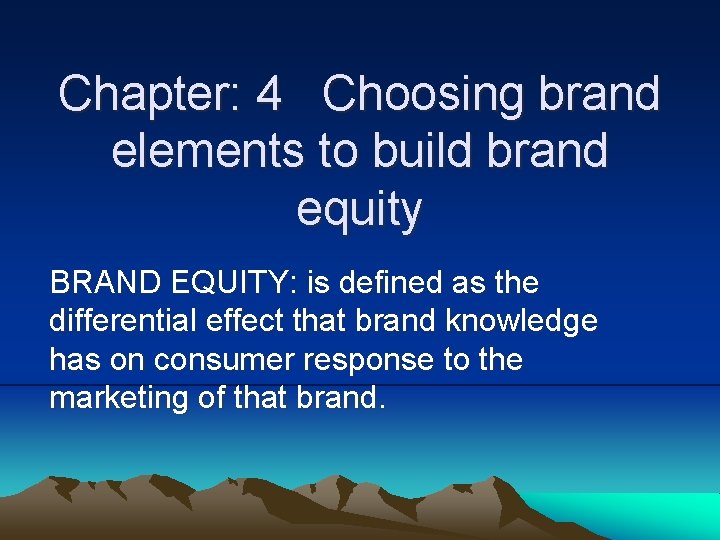 Chapter: 4   Choosing brand elements to build brand equity

BRAND EQUITY: is defined as the differential effect that brand knowledge has on consumer response to the marketing of that brand.